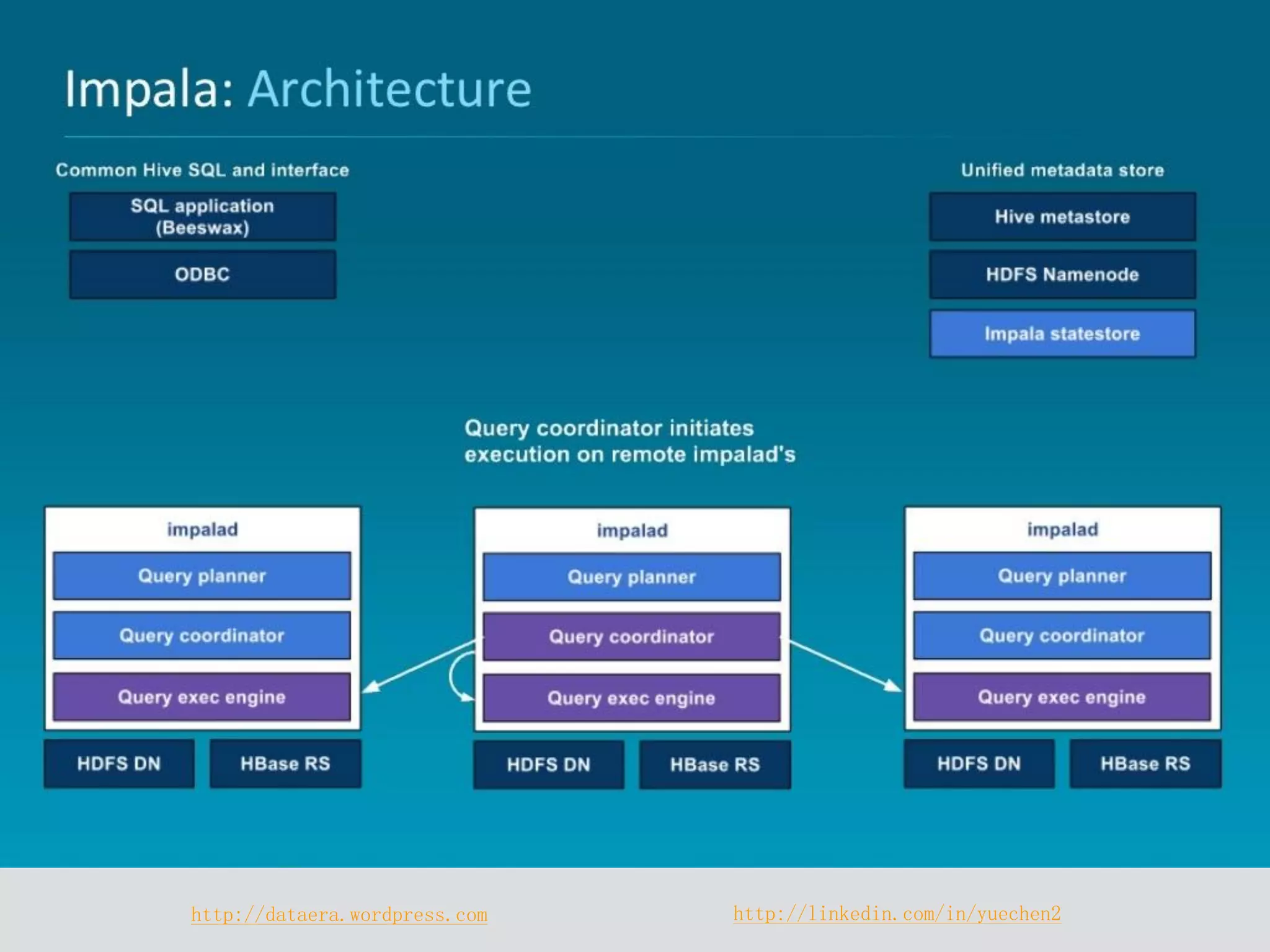 Impala: Architecture

Common Hive SQL and interface

SQL application (Beeswax)

ODBC

Unified metadata store

Hive metastore

HDFS Namenode

Impala statestore

Query coordinator initiates execution on remote impalad's

impalad

Query planner

Query coordinator

Query exec engine

HDFS DN

HBase RS

impalad

Query planner

Query coordinator

Query exec engine

HDFS DN

HBase RS

impalad

Query planner

Query coordinator

Query exec engine

HDFS DN

HBase RS

http://dataera.wordpress.com

http://linkedin.com/in/yuechen2